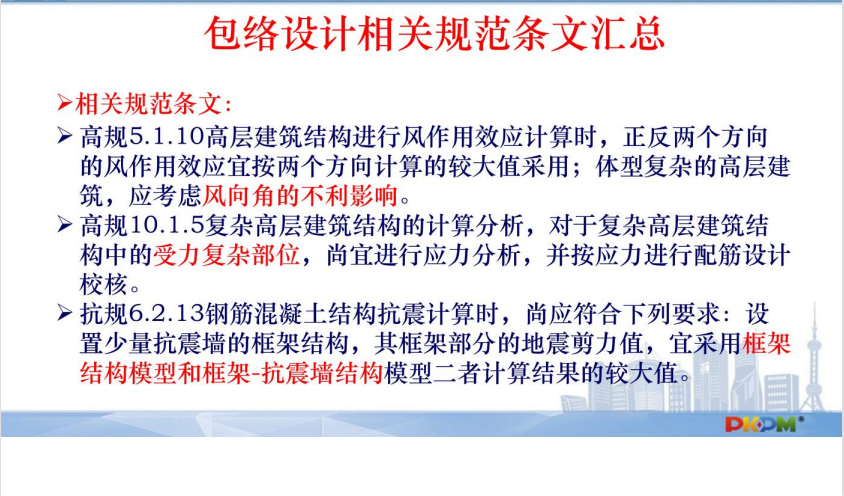 包络设计相关规范条文汇总

➢相关规范条文:

➢ 高规5.1.10高层建筑结构进行风作用效应计算时，正反两个方向的风作用效应宜按两个方向计算的较大值采用；体型复杂的高层建筑，应考虑风向角的不利影响。

➢ 高规10.1.5复杂高层建筑结构的计算分析，对于复杂高层建筑结构中的受力复杂部位，尚宜进行应力分析，并按应力进行配筋设计校核。

➢ 抗规6.2.13钢筋混凝土结构抗震计算时，尚应符合下列要求：设置少量抗震墙的框架结构，其框架部分的地震剪力值，宜采用框架结构模型和框架-抗震墙结构模型二者计算结果的较大值。

PKPM®